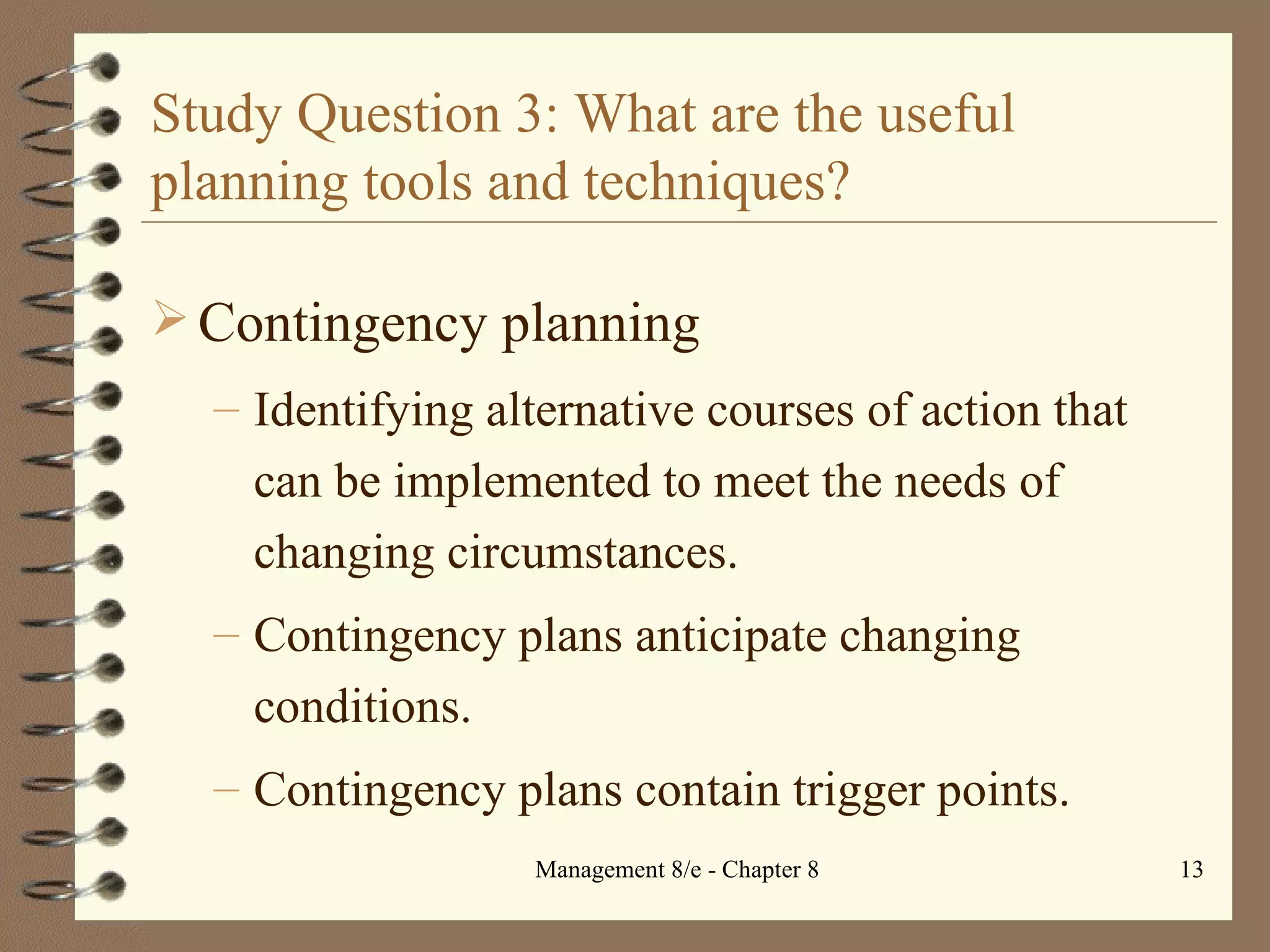 Study Question 3: What are the useful planning tools and techniques?

➢ Contingency planning

– Identifying alternative courses of action that can be implemented to meet the needs of changing circumstances.

– Contingency plans anticipate changing conditions.

– Contingency plans contain trigger points.

Management 8/e - Chapter 8

13